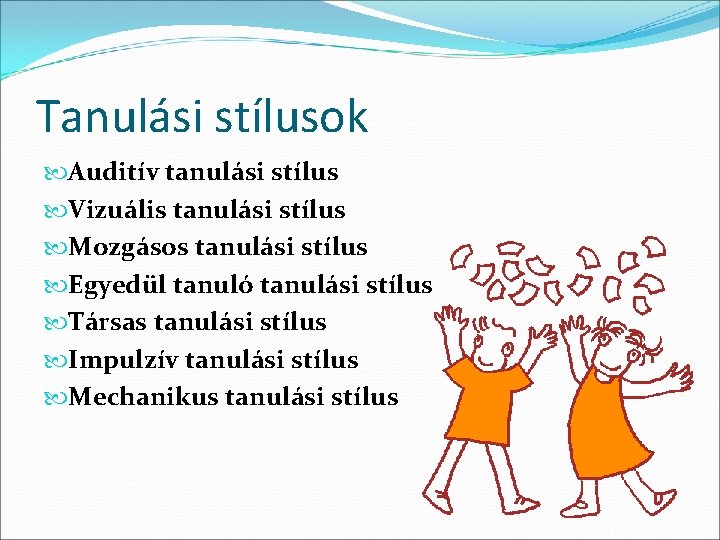 Tanulási stílusok

Auditív tanulási stílus
Vizuális tanulási stílus
Mozgásos tanulási stílus
Egyedül tanuló tanulási stílus
Társas tanulási stílus
Impulzív tanulási stílus
Mechanikus tanulási stílus